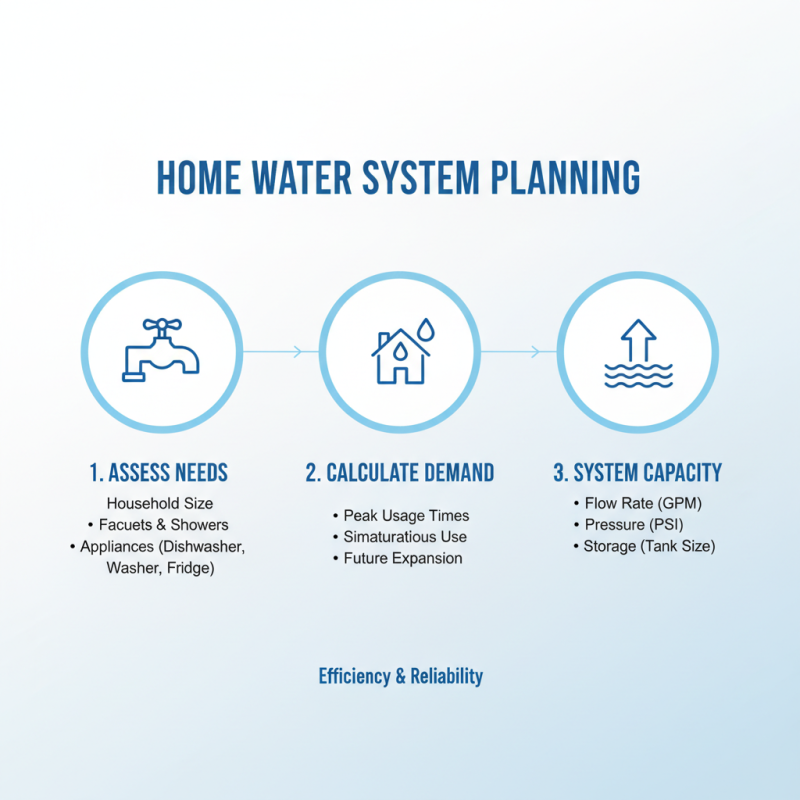 HOME WATER SYSTEM PLANNING

1. ASSESS NEEDS
Household Size
• Facuets & Showers
• Appliances (Dishwasher, Washer, Fridge)

2. CALCULATE DEMAND
• Peak Usage Times
• Simaturatious Use
• Future Expansion

3. SYSTEM CAPACITY
• Flow Rate (GPM)
• Pressure (PSI)
• Storage (Tank Size)

Efficiency & Reliability